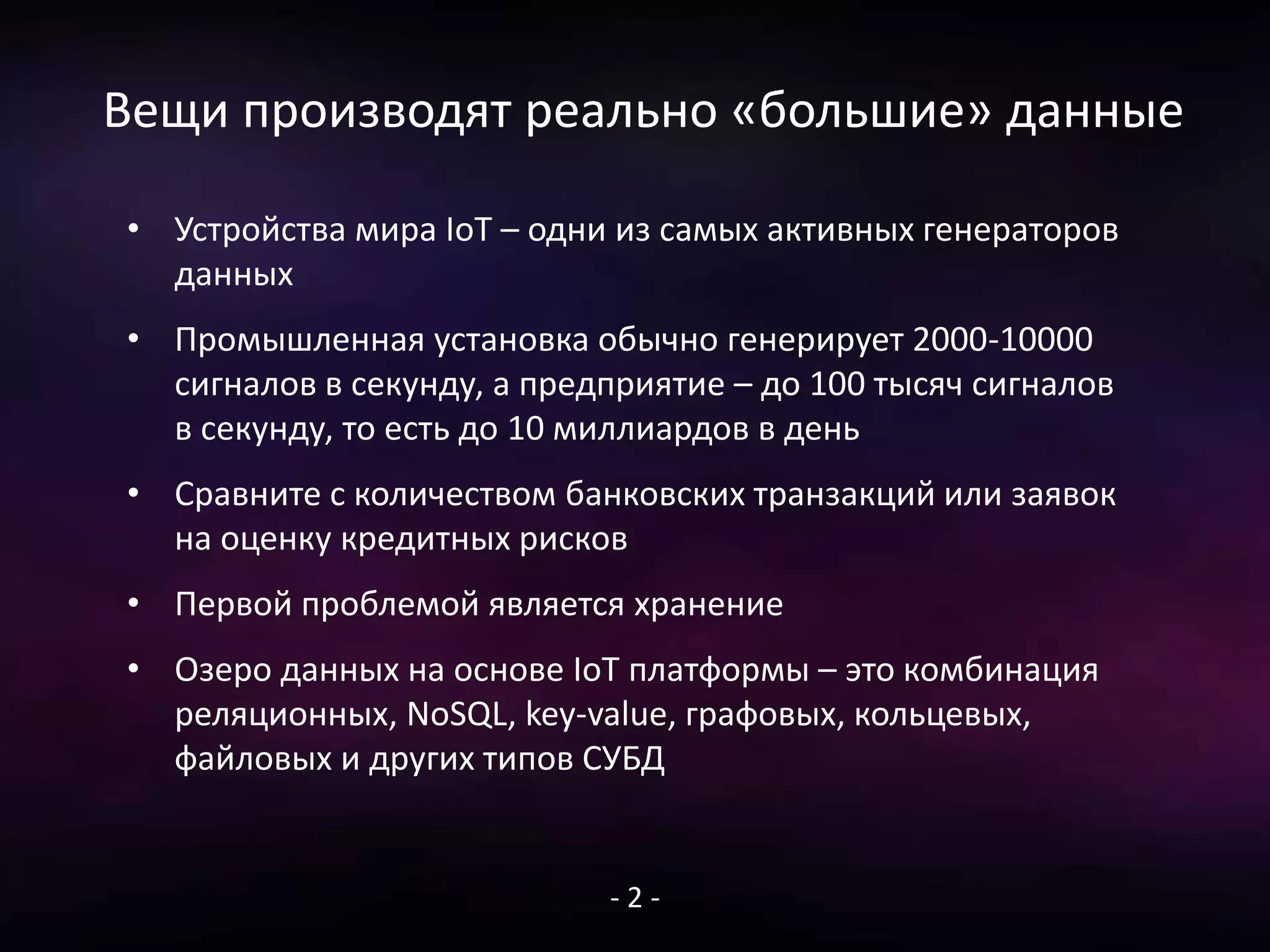 Вещи производят реально «большие» данные

• Устройства мира IoT – одни из самых активных генераторов данных

• Промышленная установка обычно генерирует 2000-10000 сигналов в секунду, а предприятие – до 100 тысяч сигналов в секунду, то есть до 10 миллиардов в день

• Сравните с количеством банковских транзакций или заявок на оценку кредитных рисков

• Первой проблемой является хранение

• Озеро данных на основе IoT платформы – это комбинация реляционных, NoSQL, key-value, графовых, кольцевых, файловых и других типов СУБД

- 2 -